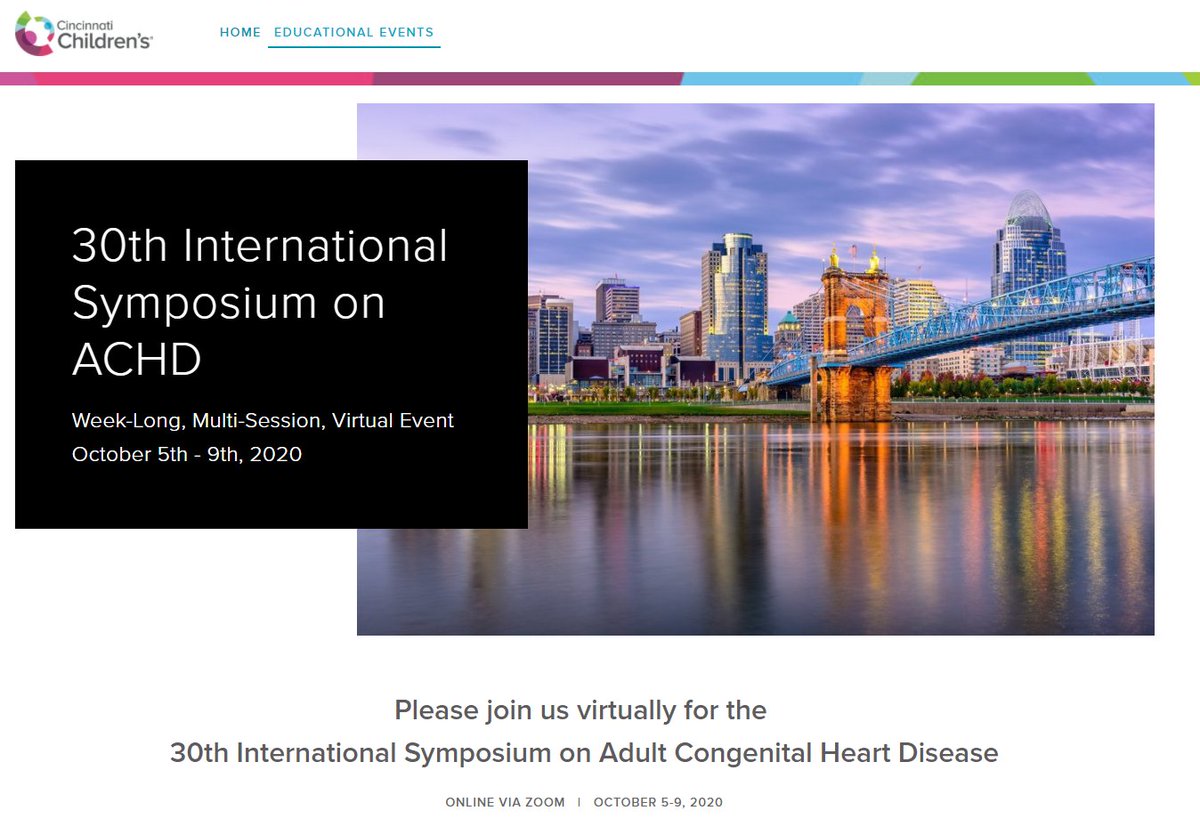 Cincinnati Children's

HOME EDUCATIONAL EVENTS

30th International Symposium on ACHD

Week-Long, Multi-Session, Virtual Event
October 5th - 9th, 2020

Please join us virtually for the
30th International Symposium on Adult Congenital Heart Disease

ONLINE VIA ZOOM | OCTOBER 5-9, 2020